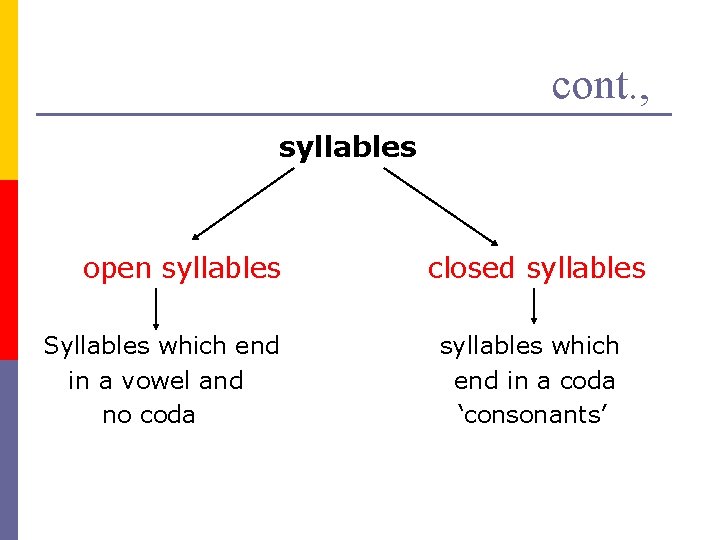 cont.,

syllables

open syllables

Syllables which end in a vowel and no coda

closed syllables

syllables which end in a coda ‘consonants’